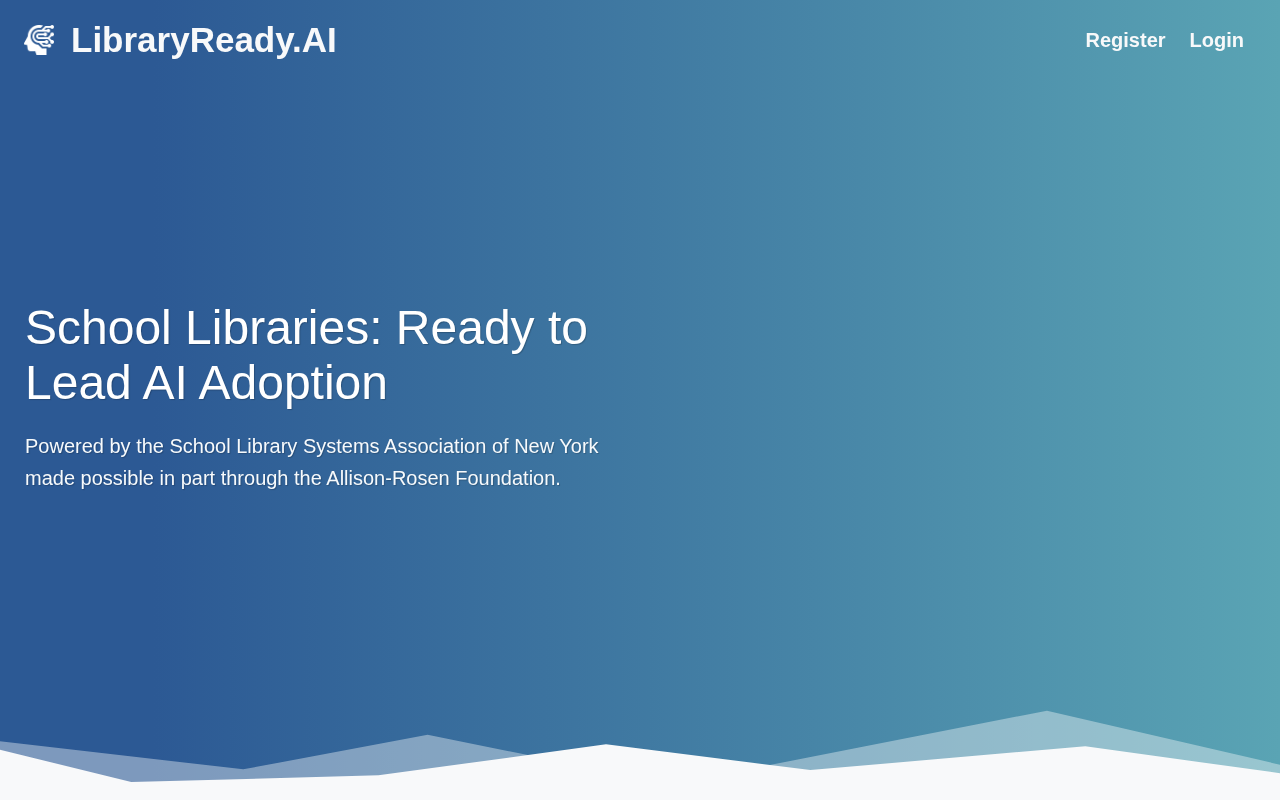 LibraryReady.AI

Register Login

School Libraries: Ready to Lead AI Adoption

Powered by the School Library Systems Association of New York made possible in part through the Allison-Rosen Foundation.